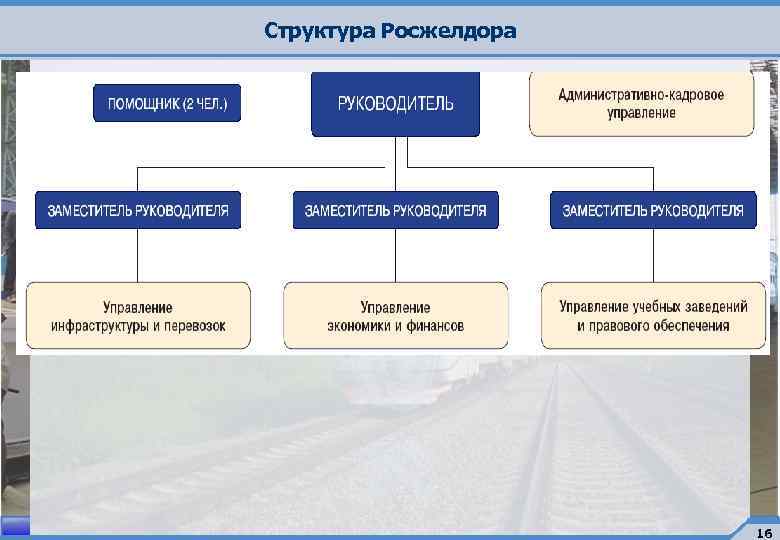 Структура Росжелдора

ПОМОЩНИК (2 ЧЕЛ.)

РУКОВОДИТЕЛЬ

Административно-кадровое управление

ЗАМЕСТИТЕЛЬ РУКОВОДИТЕЛЯ

ЗАМЕСТИТЕЛЬ РУКОВОДИТЕЛЯ

ЗАМЕСТИТЕЛЬ РУКОВОДИТЕЛЯ

Управление инфраструктуры и перевозок

Управление экономики и финансов

Управление учебных заведений и правового обеспечения

16